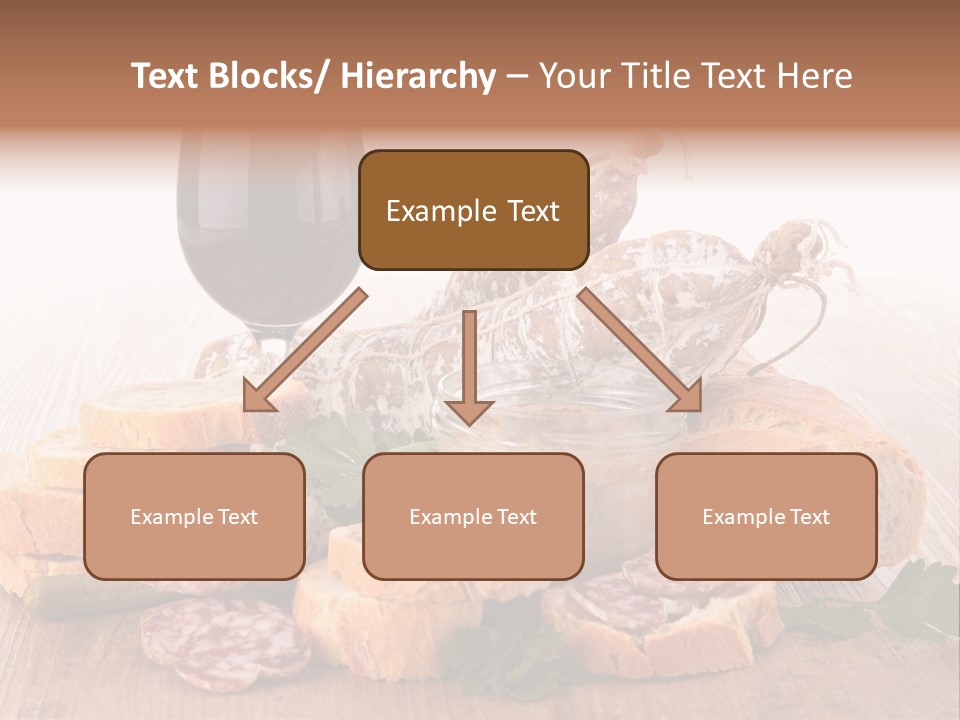 Text Blocks/ Hierarchy – Your Title Text Here

Example Text

Example Text

Example Text

Example Text